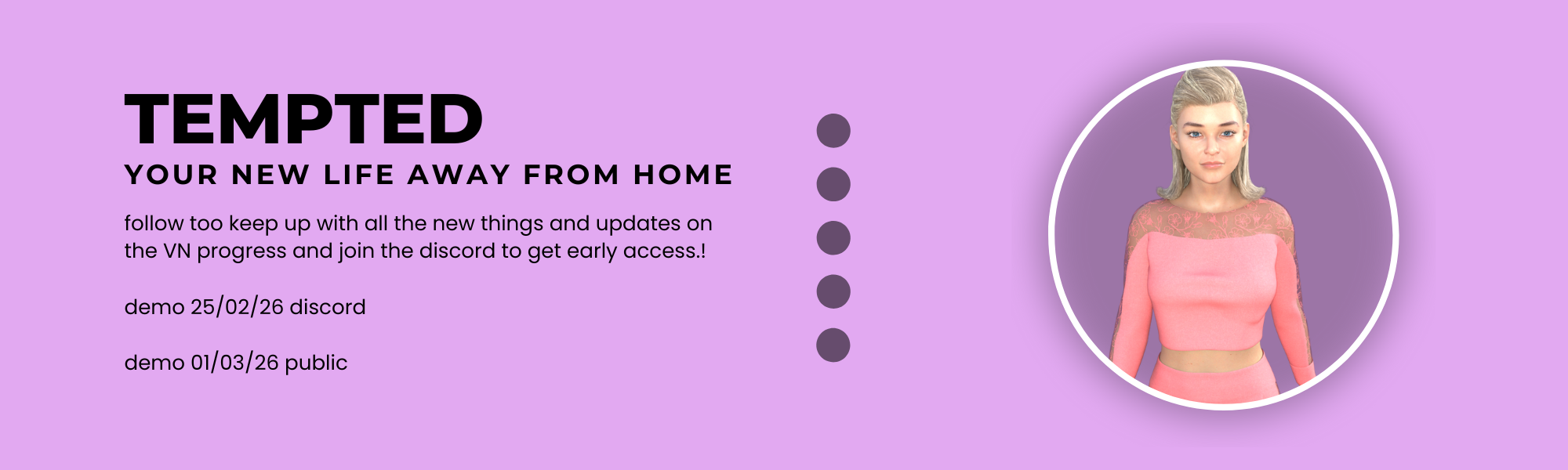 TEMPTED
YOUR NEW LIFE AWAY FROM HOME

follow too keep up with all the new things and updates on the VN progress and join the discord to get early access.!

demo 25/02/26 discord

demo 01/03/26 public